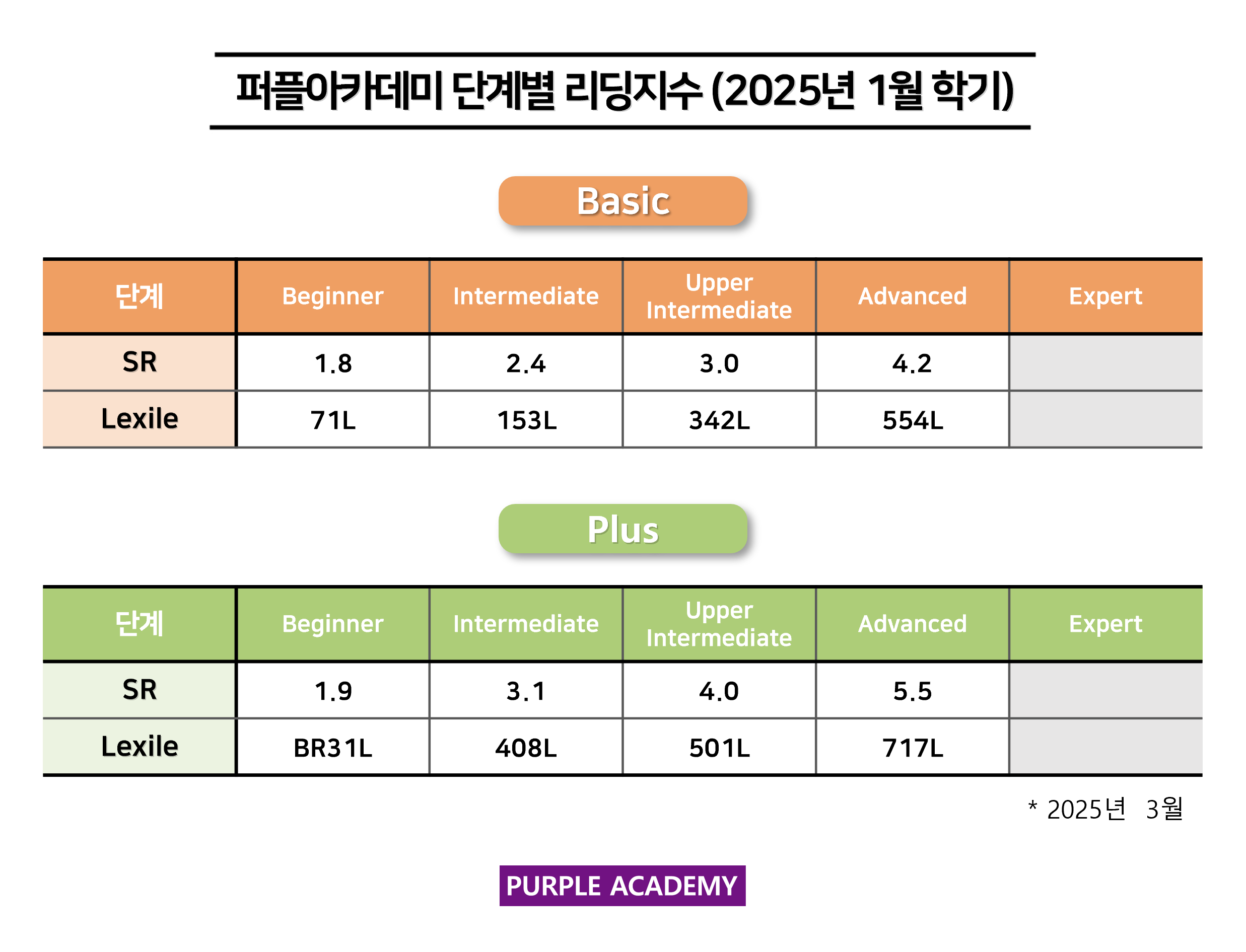 퍼플아카데미 단계별 리딩지수 (2025년 1월 학기)

Basic

| 단계 | Beginner | Intermediate | Upper Intermediate | Advanced | Expert |
|---|---|---|---|---|---|
| SR | 1.8 | 2.4 | 3.0 | 4.2 | |
| Lexile | 71L | 153L | 342L | 554L | |

Plus

| 단계 | Beginner | Intermediate | Upper Intermediate | Advanced | Expert |
|---|---|---|---|---|---|
| SR | 1.9 | 3.1 | 4.0 | 5.5 | |
| Lexile | BR31L | 408L | 501L | 717L | |

* 2025년 3월

PURPLE ACADEMY